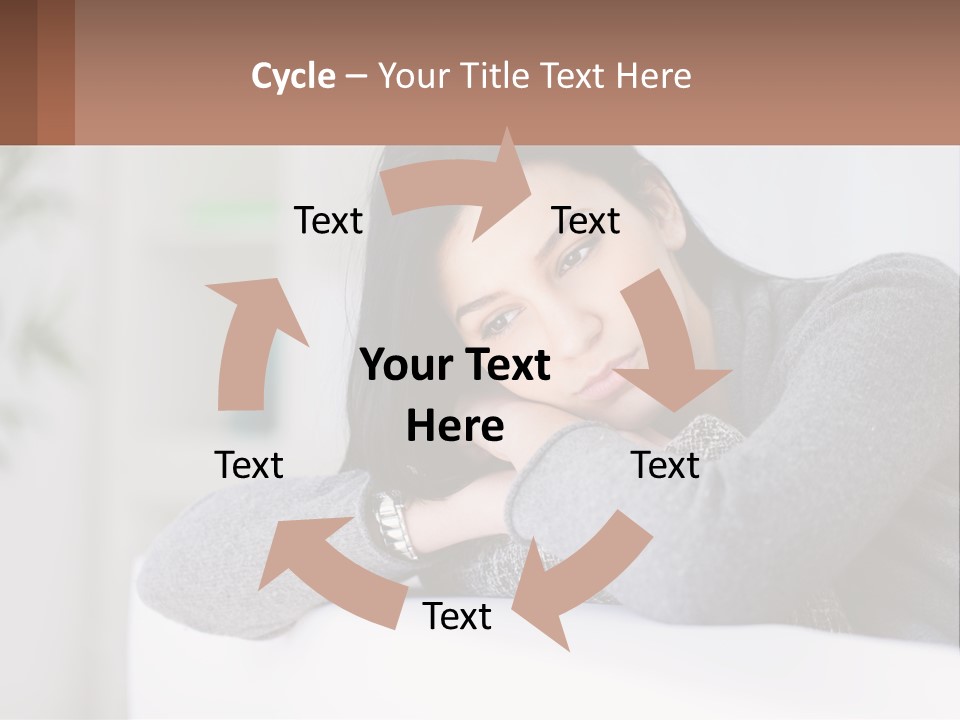 Cycle – Your Title Text Here

Text

Text

Your Text Here

Text

Text

Text